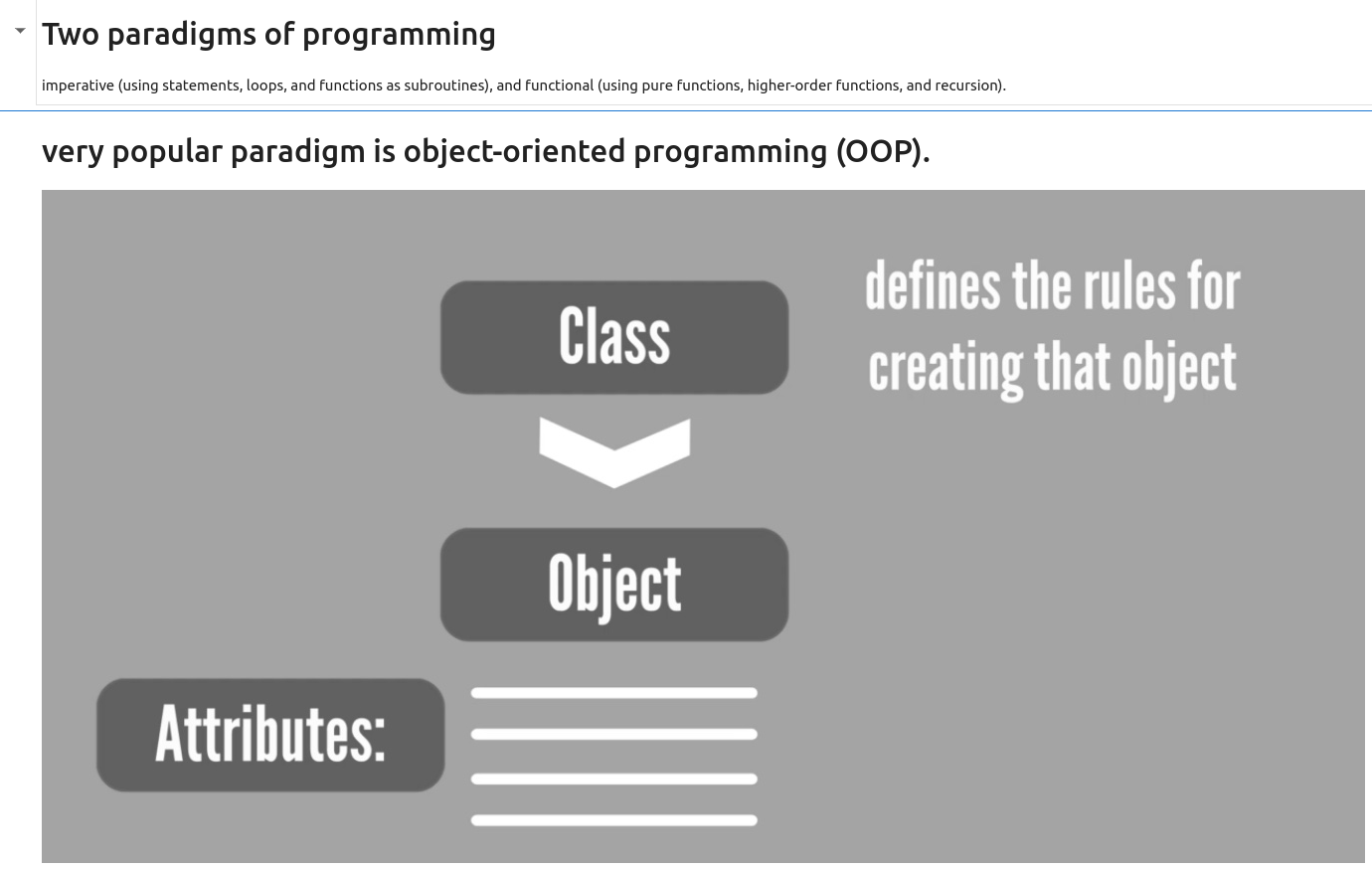 Two paradigms of programming

imperative (using statements, loops, and functions as subroutines), and functional (using pure functions, higher-order functions, and recursion).

very popular paradigm is object-oriented programming (OOP).

Class

defines the rules for creating that object

Object

Attributes: